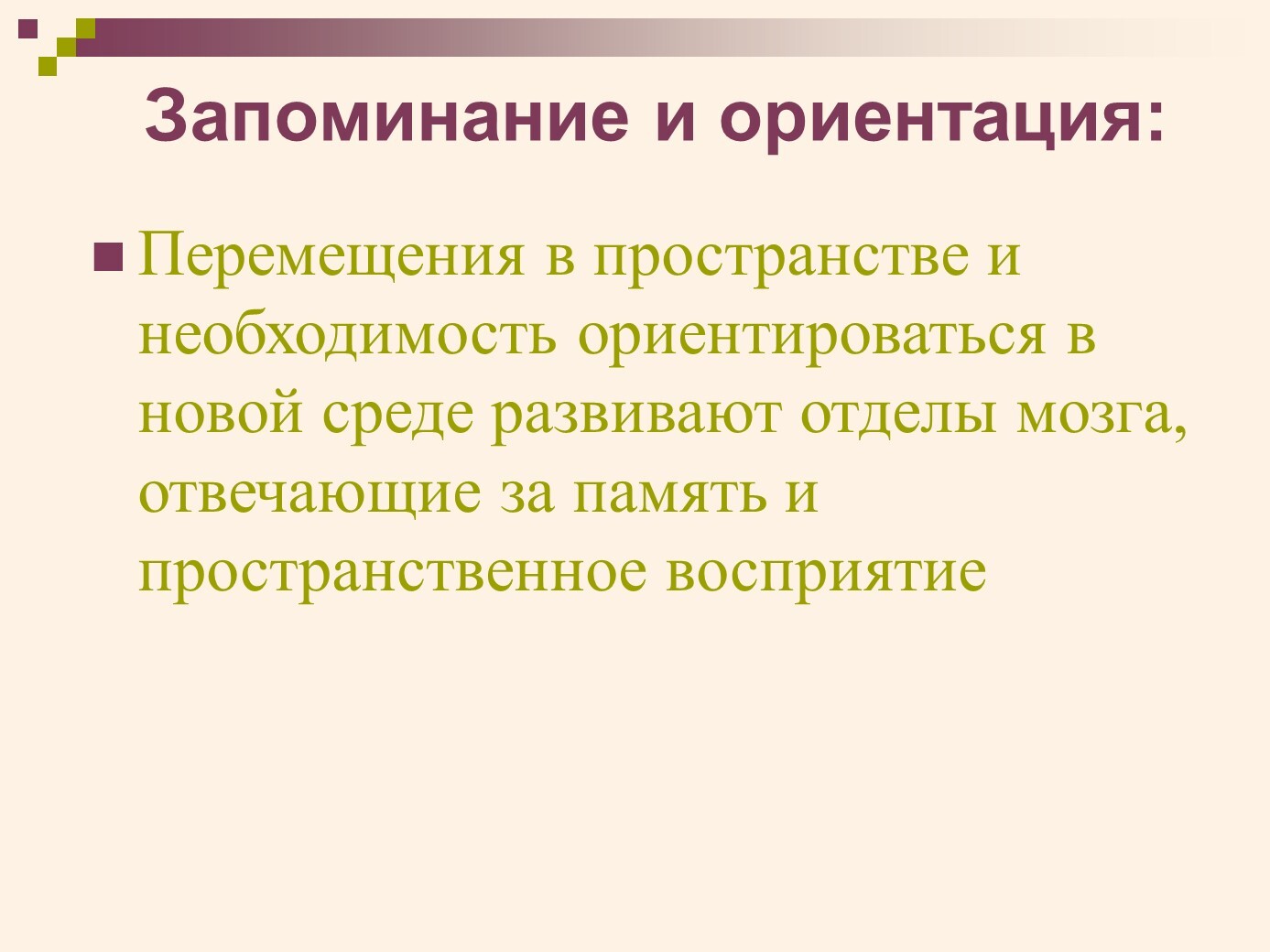 Запоминание и ориентация:

Перемещения в пространстве и необходимость ориентироваться в новой среде развивают отделы мозга, отвечающие за память и пространственное восприятие